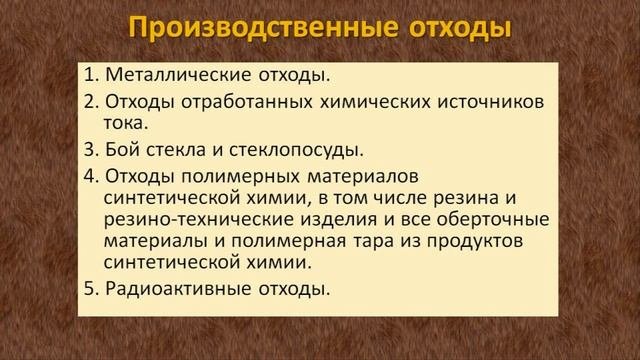 Производственные отходы

1. Металлические отходы.

2. Отходы отработанных химических источников тока.

3. Бой стекла и стеклопосуды.

4. Отходы полимерных материалов синтетической химии, в том числе резина и резино-технические изделия и все оберточные материалы и полимерная тара из продуктов синтетической химии.

5. Радиоактивные отходы.